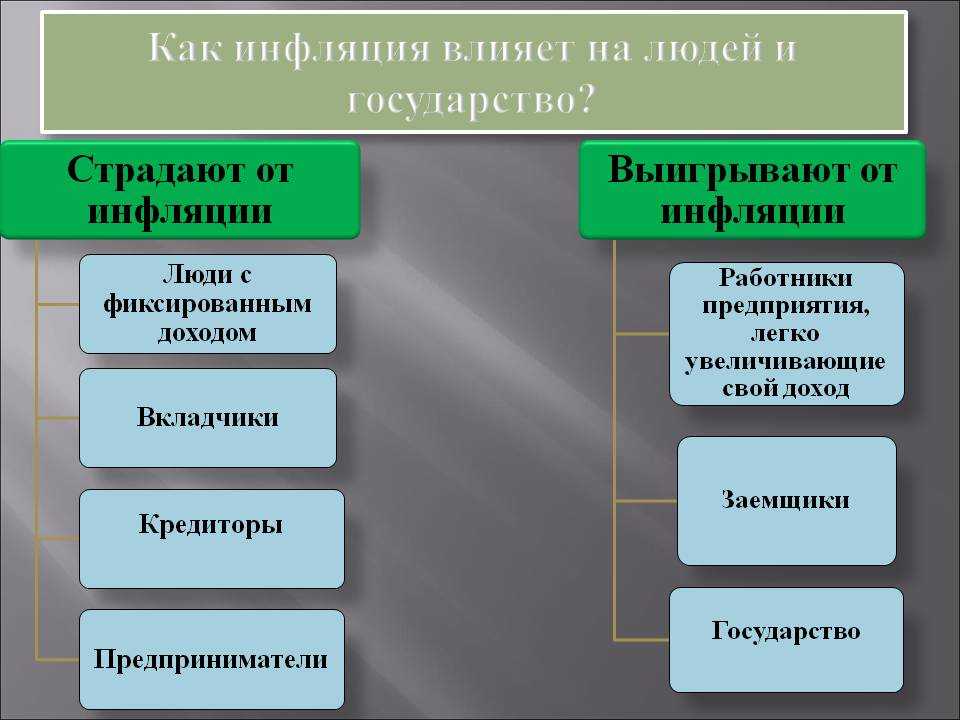 Как инфляция влияет на людей и государство?

Страдают от инфляции

Люди с фиксированным доходом

Вкладчики

Кредиторы

Предприниматели

Выигрывают от инфляции

Работники предприятия, легко увеличивающие свой доход

Заемщики

Государство